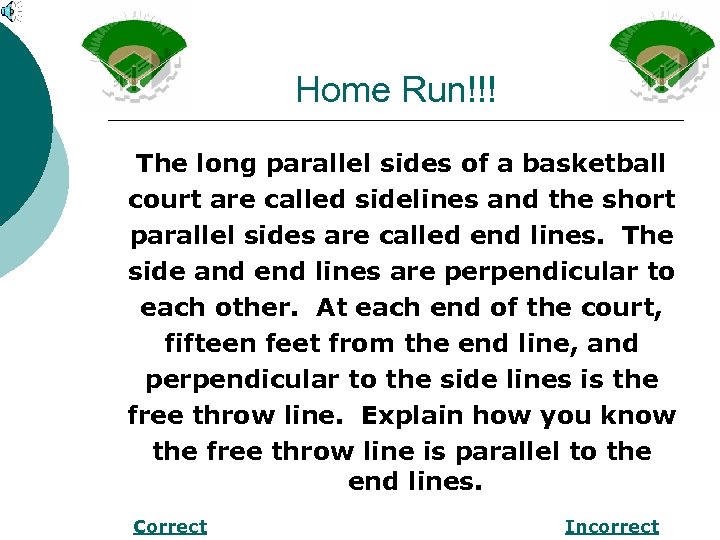 Home Run!!!

The long parallel sides of a basketball court are called sidelines and the short parallel sides are called end lines. The side and end lines are perpendicular to each other. At each end of the court, fifteen feet from the end line, and perpendicular to the side lines is the free throw line. Explain how you know the free throw line is parallel to the end lines.

Correct

Incorrect